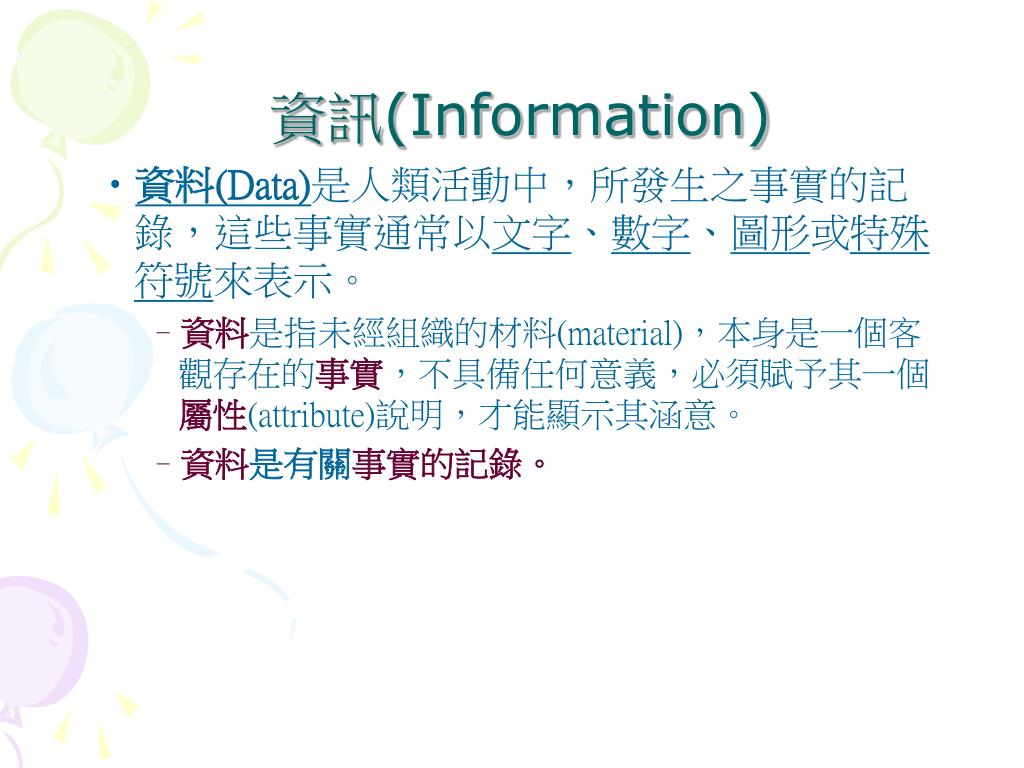 資訊(Information)

• 資料(Data)是人類活動中，所發生之事實的記錄，這些事實通常以文字、數字、圖形或特殊符號來表示。

– 資料是指未經組織的材料(material)，本身是一個客觀存在的事實，不具備任何意義，必須賦予其一個屬性(attribute)說明，才能顯示其涵意。

– 資料是有關事實的記錄。